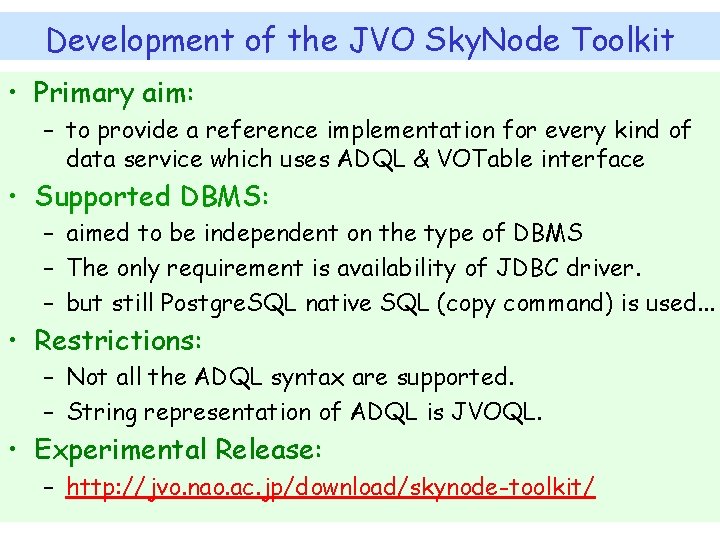 Development of the JVO SkyNode Toolkit

• Primary aim:

– to provide a reference implementation for every kind of data service which uses ADQL & VOTable interface

• Supported DBMS:

– aimed to be independent on the type of DBMS

– The only requirement is availability of JDBC driver.

– but still PostgreSQL native SQL (copy command) is used...

• Restrictions:

– Not all the ADQL syntax are supported.

– String representation of ADQL is JVOQL.

• Experimental Release:

– http://jvo.nao.ac.jp/download/skynode-toolkit/